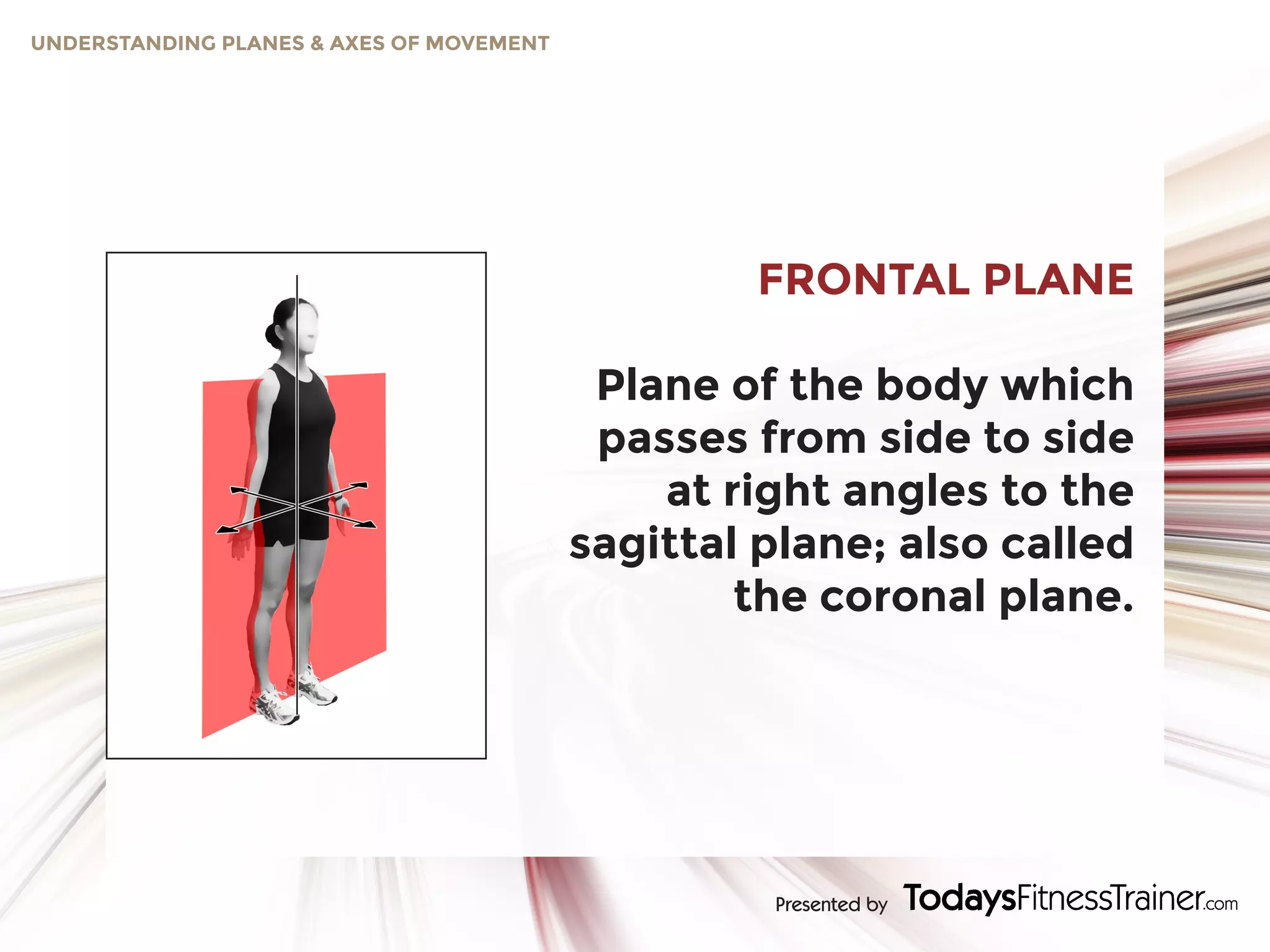 UNDERSTANDING PLANES & AXES OF MOVEMENT

FRONTAL PLANE

Plane of the body which passes from side to side at right angles to the sagittal plane; also called the coronal plane.

Presented by TodaysFitnessTrainer.com